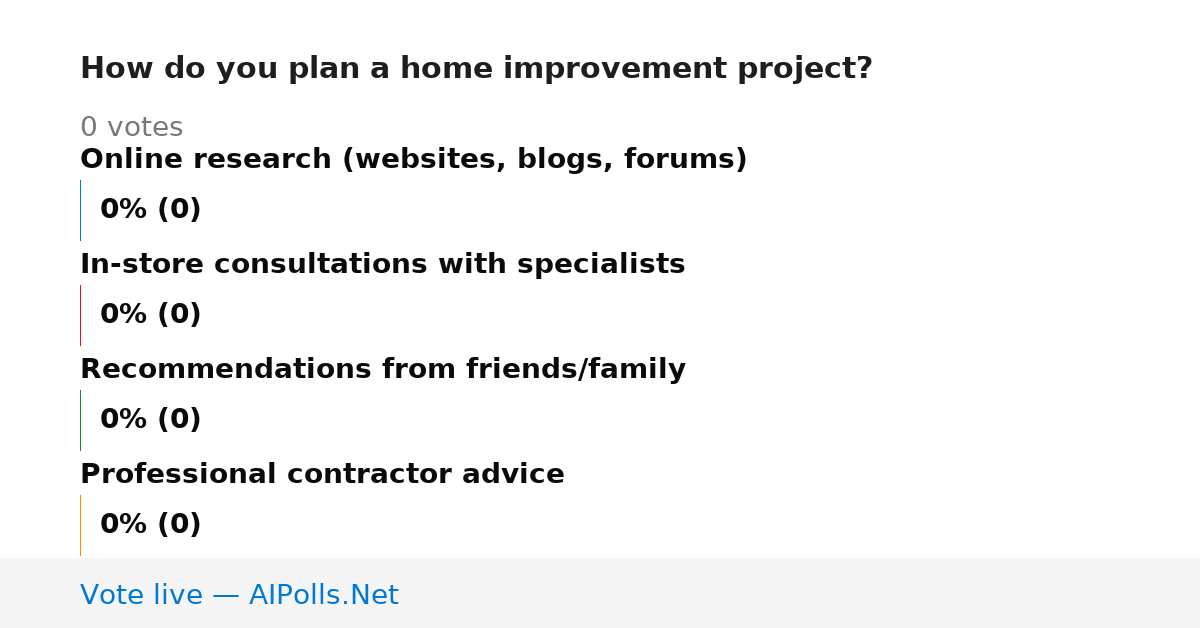 How do you plan a home improvement project?

0 votes

Online research (websites, blogs, forums)

0% (0)

In-store consultations with specialists

0% (0)

Recommendations from friends/family

0% (0)

Professional contractor advice

0% (0)

Vote live — AIPolls.Net